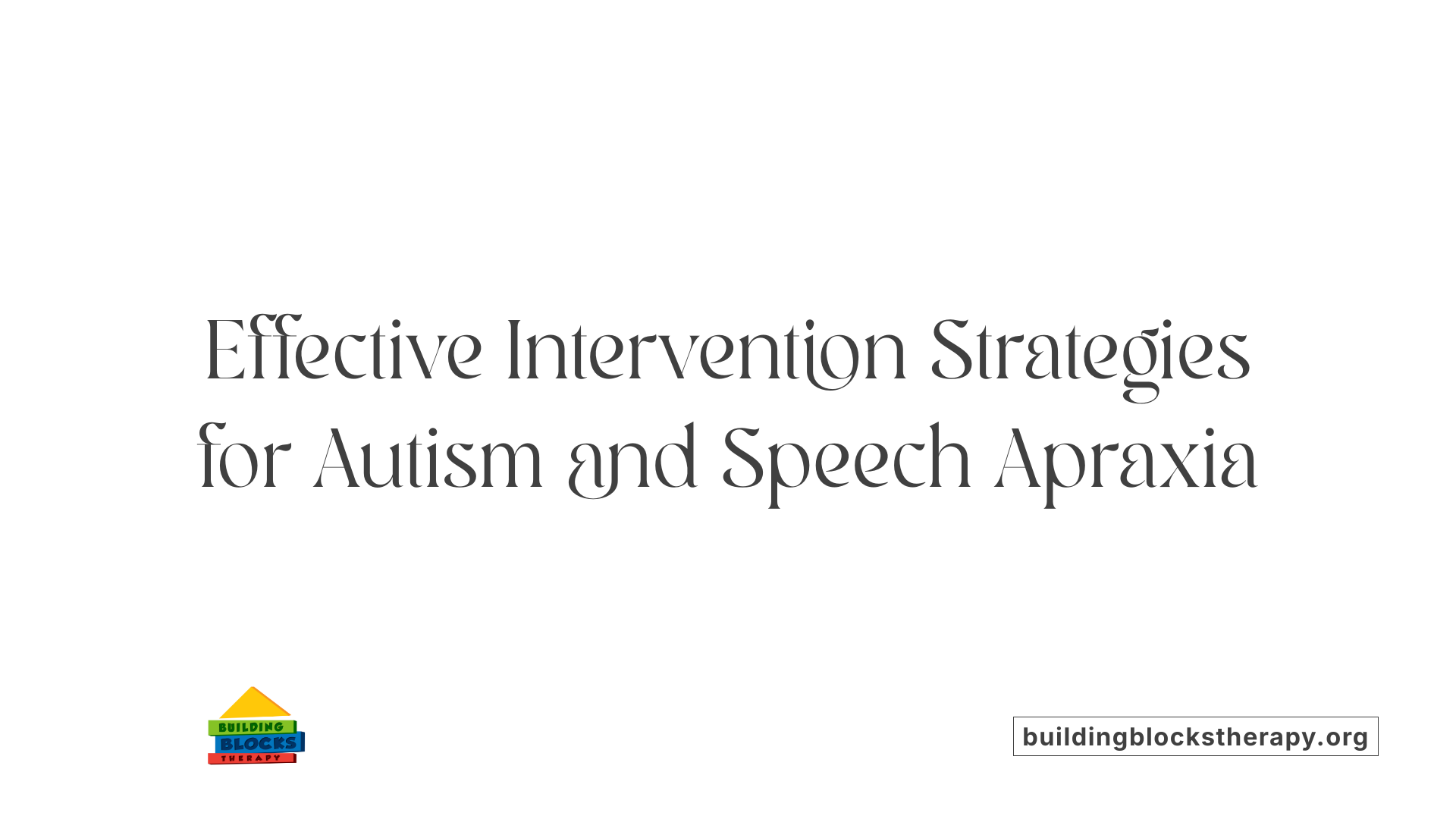 Effective Intervention Strategies for Autism and Speech Apraxia

BUILDING BLOCKS THERAPY

buildingblockstherapy.org